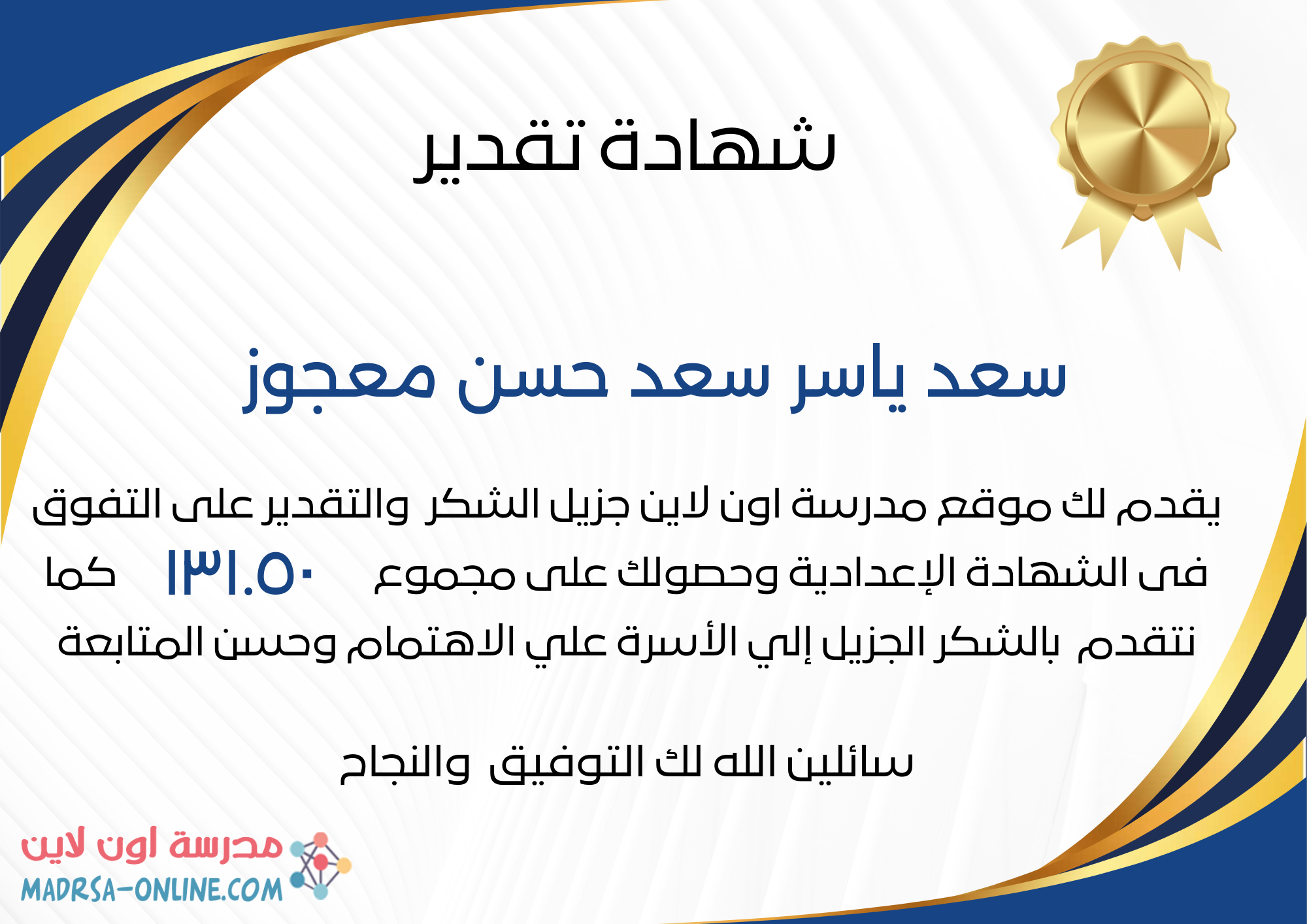 شهادة تقدير

سعد ياسر سعد حسن معجوز

يقدم لك موقع مدرسة اون لاين جزيل الشكر والتقدير على التفوق فى الشهادة الإعدادية وحصولك على مجموع ١٣١.٥٠ كما نتقدم بالشكر الجزيل إلي الأسرة علي الاهتمام وحسن المتابعة

سائلين الله لك التوفيق والنجاح

مدرسة اون لاين
MADRSA-ONLINE.COM